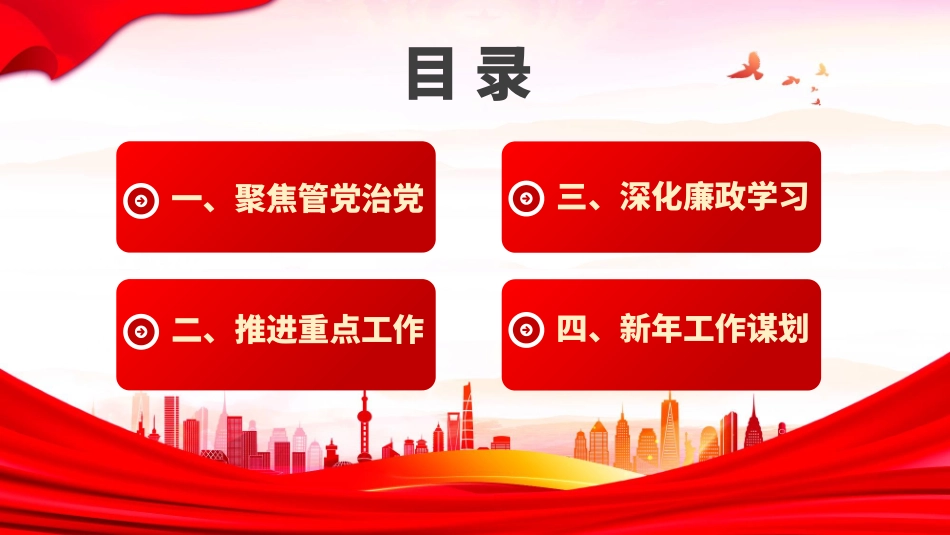 目录

一、聚焦管党治党

二、推进重点工作

三、深化廉政学习

四、新年工作谋划